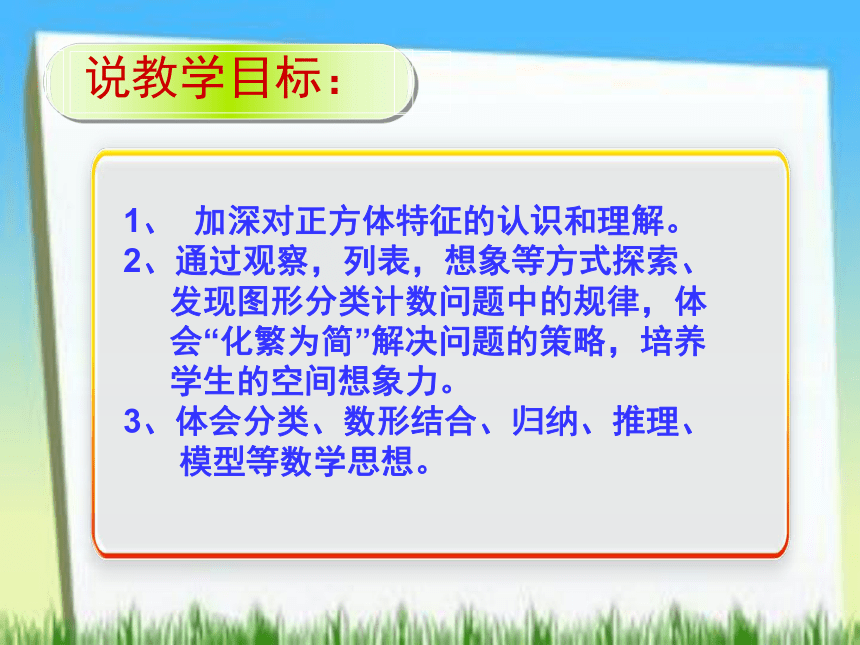 说教学目标：

1、 加深对正方体特征的认识和理解。
2、通过观察，列表，想象等方式探索、发现图形分类计数问题中的规律，体会“化繁为简”解决问题的策略，培养学生的空间想象力。
3、体会分类、数形结合、归纳、推理、模型等数学思想。